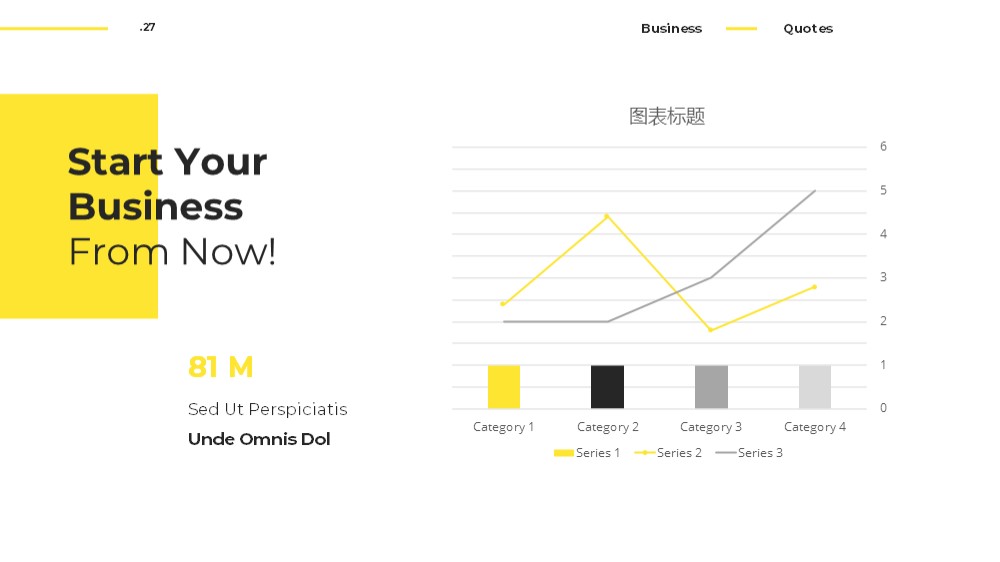 .27

Business Quotes

Start Your Business From Now!

81 M

Sed Ut Perspiciatis

Unde Omnis Dol

图表标题

6
5
4
3
2
1
0

Category 1 Category 2 Category 3 Category 4

Series 1 Series 2 Series 3